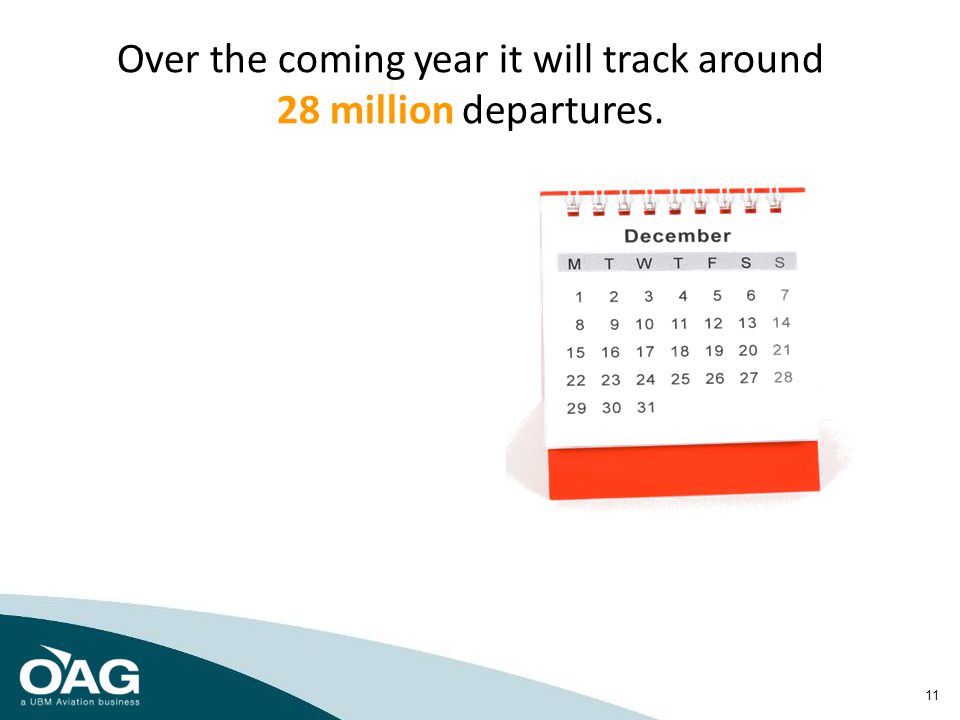 Over the coming year it will track around
28 million departures.

December

| M | T | W | T | F | S | S |
|---|---|---|---|---|---|---|
| 1 | 2 | 3 | 4 | 5 | 6 | 7 |
| 8 | 9 | 10 | 11 | 12 | 13 | 14 |
| 15 | 16 | 17 | 18 | 19 | 20 | 21 |
| 22 | 23 | 24 | 25 | 26 | 27 | 28 |
| 29 | 30 | 31 | | | | |

OAG
a UBM Aviation business

11